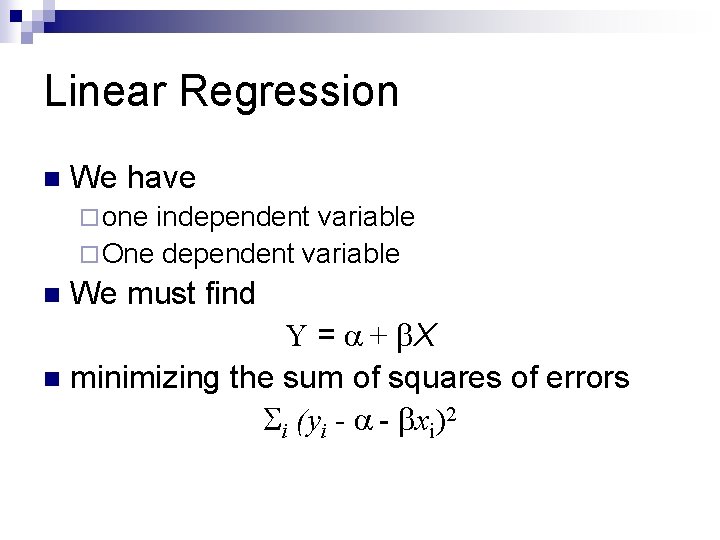 Linear Regression

We have
one independent variable
One dependent variable

We must find
$Y = \alpha + \beta X$

minimizing the sum of squares of errors
$\Sigma_i (y_i - \alpha - \beta x_i)^2$